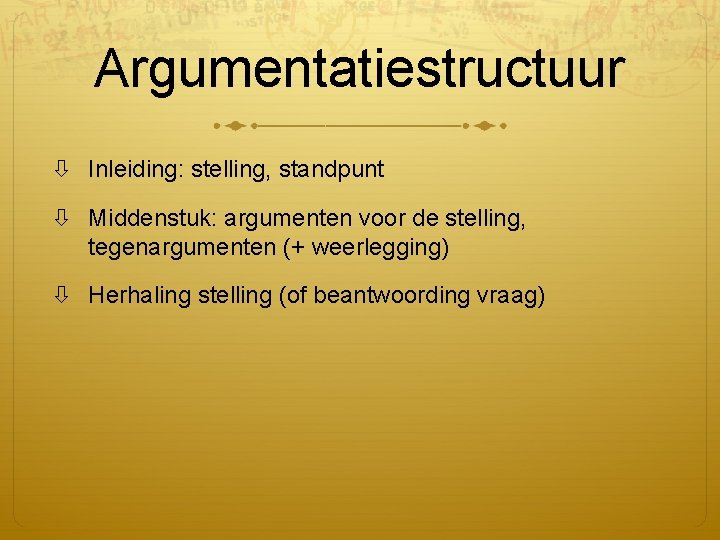 Argumentatiestructuur

⇩ Inleiding: stelling, standpunt

⇩ Middenstuk: argumenten voor de stelling, tegenargumenten (+ weerlegging)

⇩ Herhaling stelling (of beantwoording vraag)